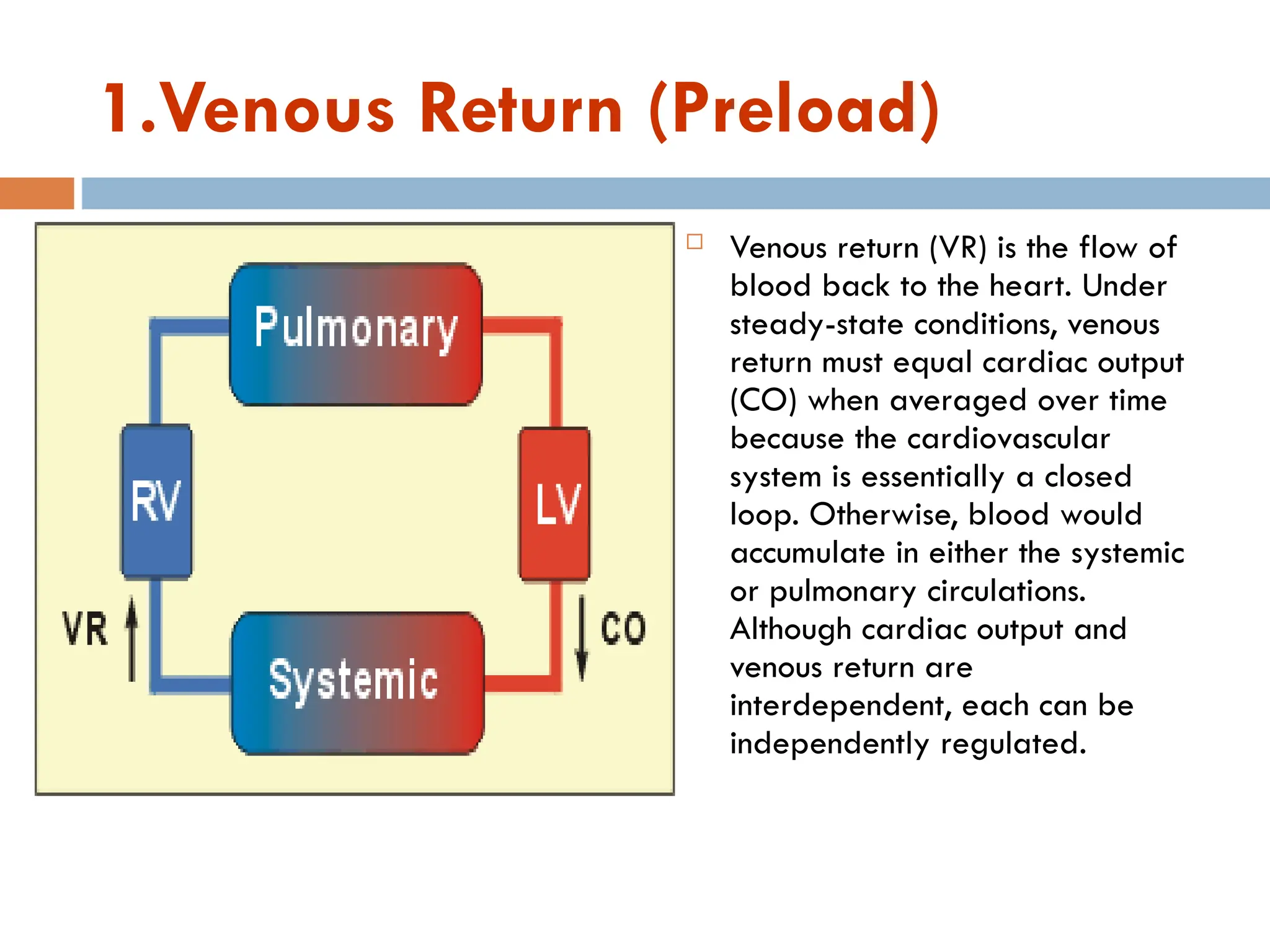 1.Venous Return (Preload)

Pulmonary

RV

LV

VR

CO

Systemic

Venous return (VR) is the flow of blood back to the heart. Under steady-state conditions, venous return must equal cardiac output (CO) when averaged over time because the cardiovascular system is essentially a closed loop. Otherwise, blood would accumulate in either the systemic or pulmonary circulations. Although cardiac output and venous return are interdependent, each can be independently regulated.